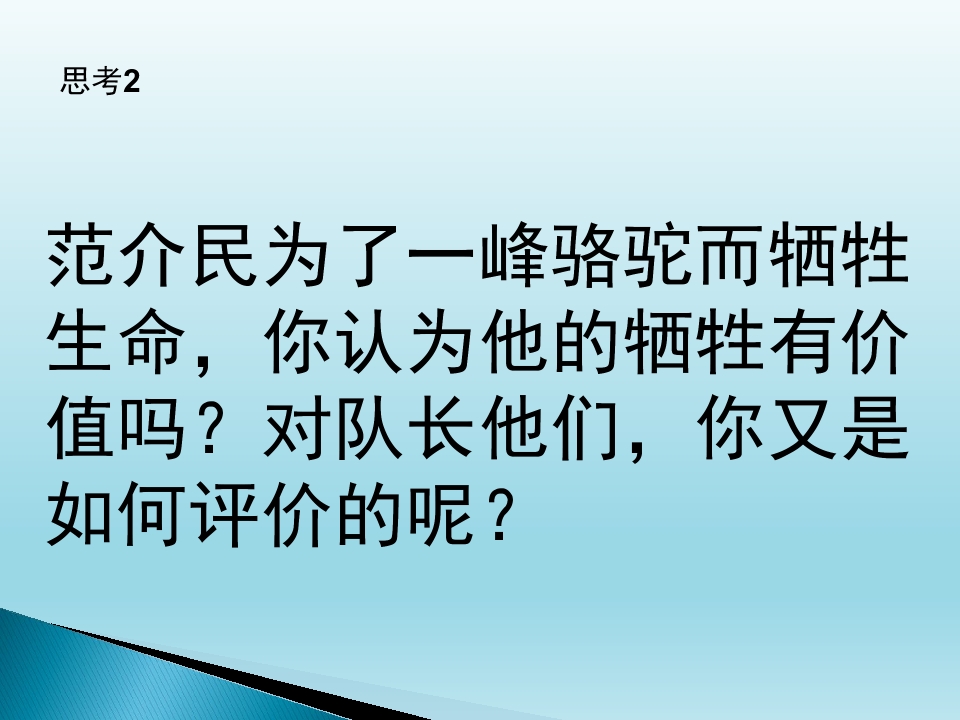 思考2

范介民为了一峰骆驼而牺牲生命，你认为他的牺牲有价值吗？对队长他们，你又是如何评价的呢？